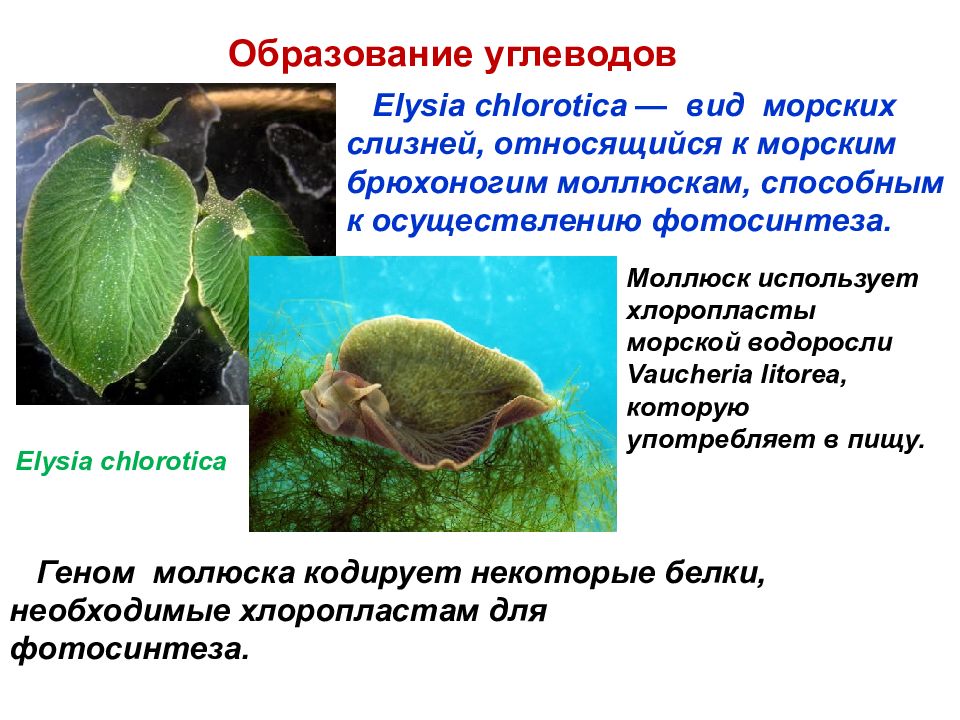 Образование углеводов

Elysia chlorotica — вид морских слизней, относящийся к морским брюхоногим моллюскам, способным к осуществлению фотосинтеза.

Моллюск использует хлоропласты морской водоросли Vaucheria litorea, которую употребляет в пищу.

Elysia chlorotica

Геном молюска кодирует некоторые белки, необходимые хлоропластам для фотосинтеза.